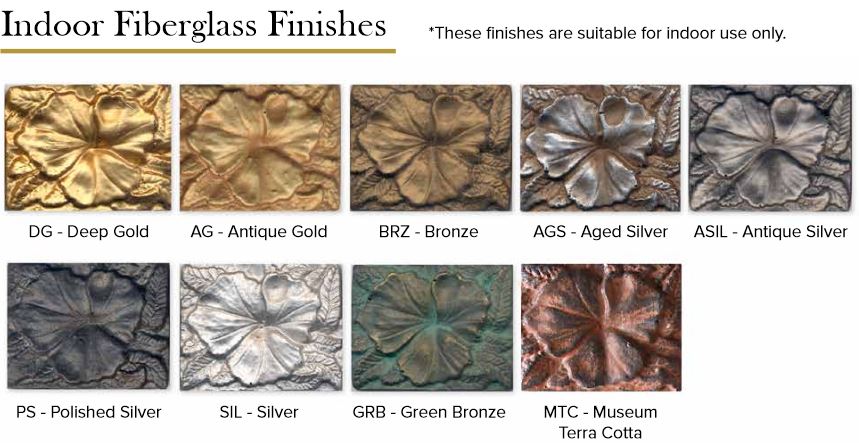 Indoor Fiberglass Finishes

*These finishes are suitable for indoor use only.

DG - Deep Gold

AG - Antique Gold

BRZ - Bronze

AGS - Aged Silver

ASIL - Antique Silver

PS - Polished Silver

SIL - Silver

GRB - Green Bronze

MTC - Museum Terra Cotta